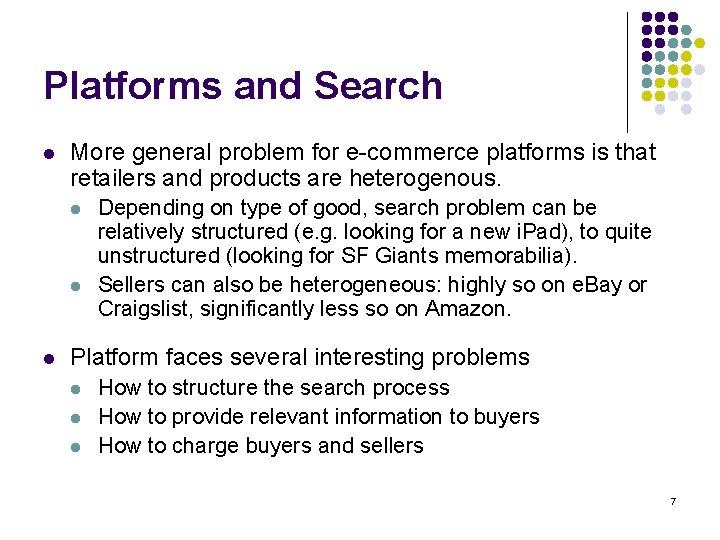 Platforms and Search

- More general problem for e-commerce platforms is that retailers and products are heterogenous.
  - Depending on type of good, search problem can be relatively structured (e.g. looking for a new iPad), to quite unstructured (looking for SF Giants memorabilia).
  - Sellers can also be heterogeneous: highly so on eBay or Craigslist, significantly less so on Amazon.

- Platform faces several interesting problems
  - How to structure the search process
  - How to provide relevant information to buyers
  - How to charge buyers and sellers

7